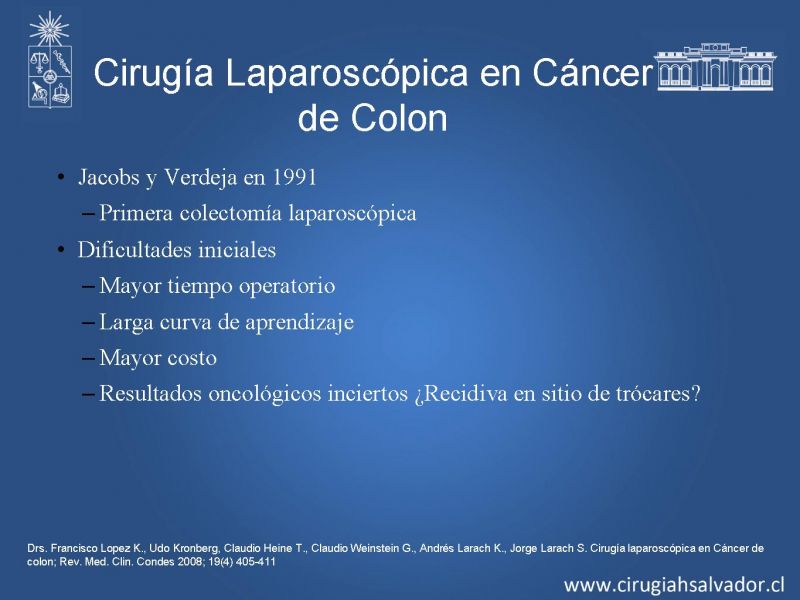 Cirugía Laparoscópica en Cáncer de Colon

• Jacobs y Verdeja en 1991
– Primera colectomía laparoscópica
• Dificultades iniciales
– Mayor tiempo operatorio
– Larga curva de aprendizaje
– Mayor costo
– Resultados oncológicos inciertos ¿Recidiva en sitio de trócares?

Drs. Francisco Lopez K., Udo Kronberg, Claudio Heine T., Claudio Weinstein G., Andrés Larach K., Jorge Larach S. Cirugía laparoscópica en Cáncer de colon; Rev. Med. Clin. Condes 2008; 19(4) 405-411

www.cirugiahsalvador.cl